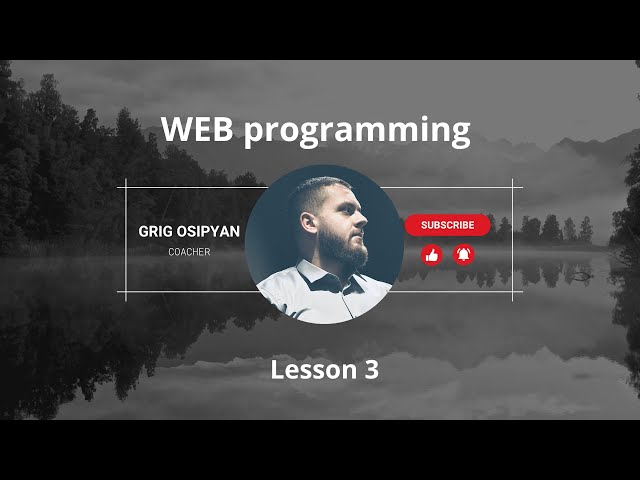 WEB programming

GRIG OSIPYAN
COACHER

SUBSCRIBE

Lesson 3